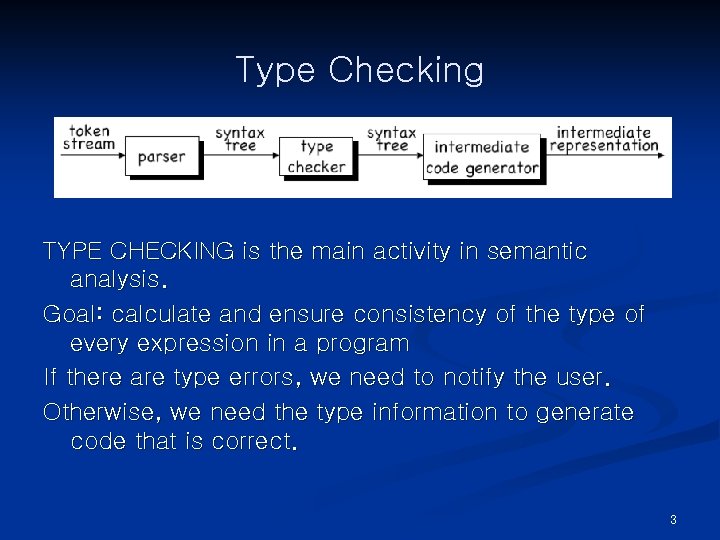 Type Checking

token stream
parser
syntax tree
type checker
syntax tree
intermediate code generator
intermediate representation

TYPE CHECKING is the main activity in semantic analysis.

Goal: calculate and ensure consistency of the type of every expression in a program

If there are type errors, we need to notify the user.

Otherwise, we need the type information to generate code that is correct.

3